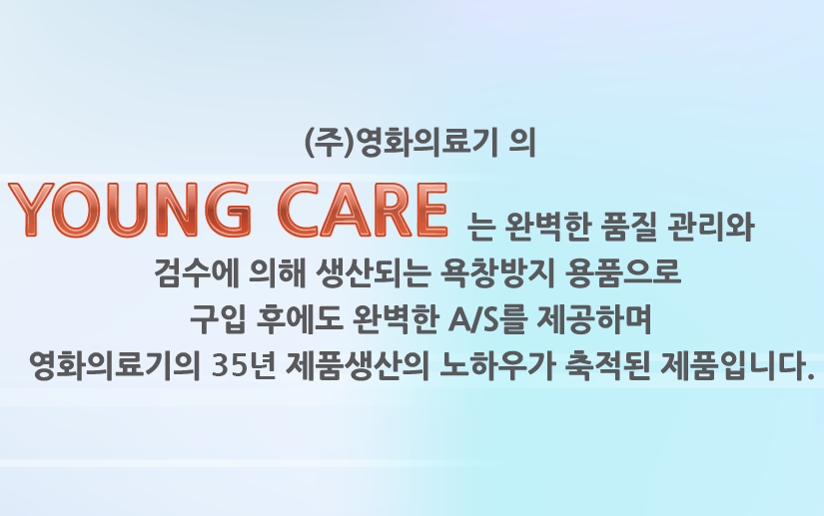 (주)영화의료기 의

YOUNG CARE 는 완벽한 품질 관리와
검수에 의해 생산되는 욕창방지 용품으로
구입 후에도 완벽한 A/S를 제공하며
영화의료기의 35년 제품생산의 노하우가 축적된 제품입니다.